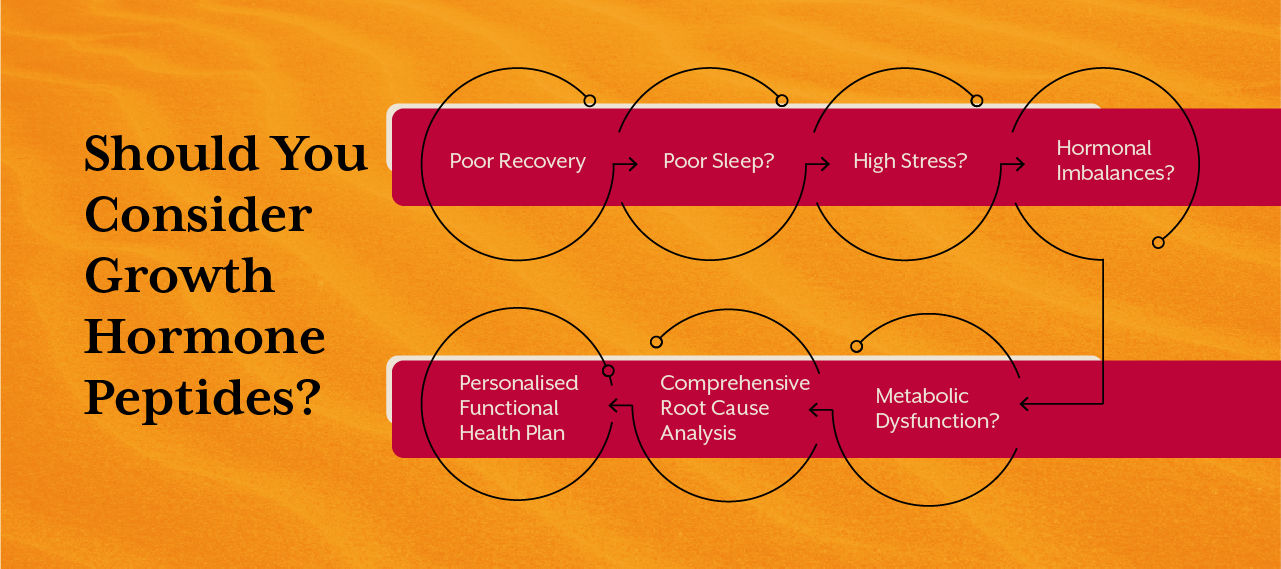 Should You Consider Growth Hormone Peptides?

Poor Recovery

Poor Sleep?

High Stress?

Hormonal Imbalances?

Metabolic Dysfunction?

Comprehensive Root Cause Analysis

Personalised Functional Health Plan